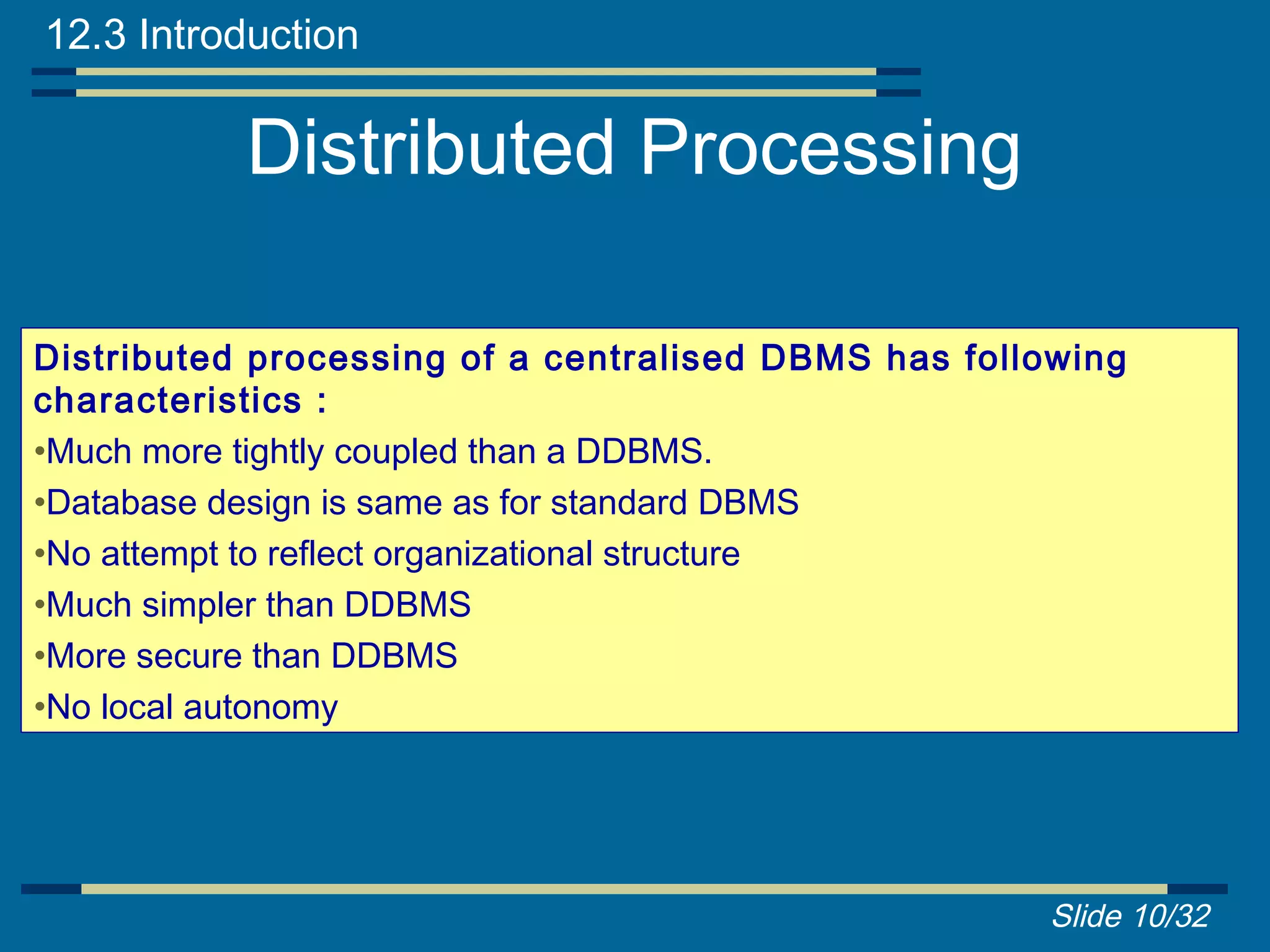 12.3 Introduction

Distributed Processing

Distributed processing of a centralised DBMS has following characteristics :

•Much more tightly coupled than a DDBMS.

•Database design is same as for standard DBMS

•No attempt to reflect organizational structure

•Much simpler than DDBMS

•More secure than DDBMS

•No local autonomy

Slide 10/32